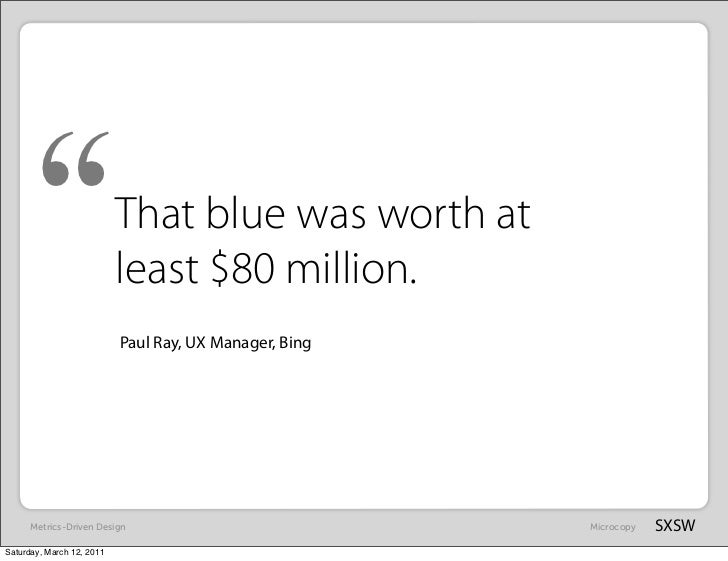 “

That blue was worth at least \$80 million.

Paul Ray, UX Manager, Bing

Metrics-Driven Design

Microcopy

SXSW

Saturday, March 12, 2011